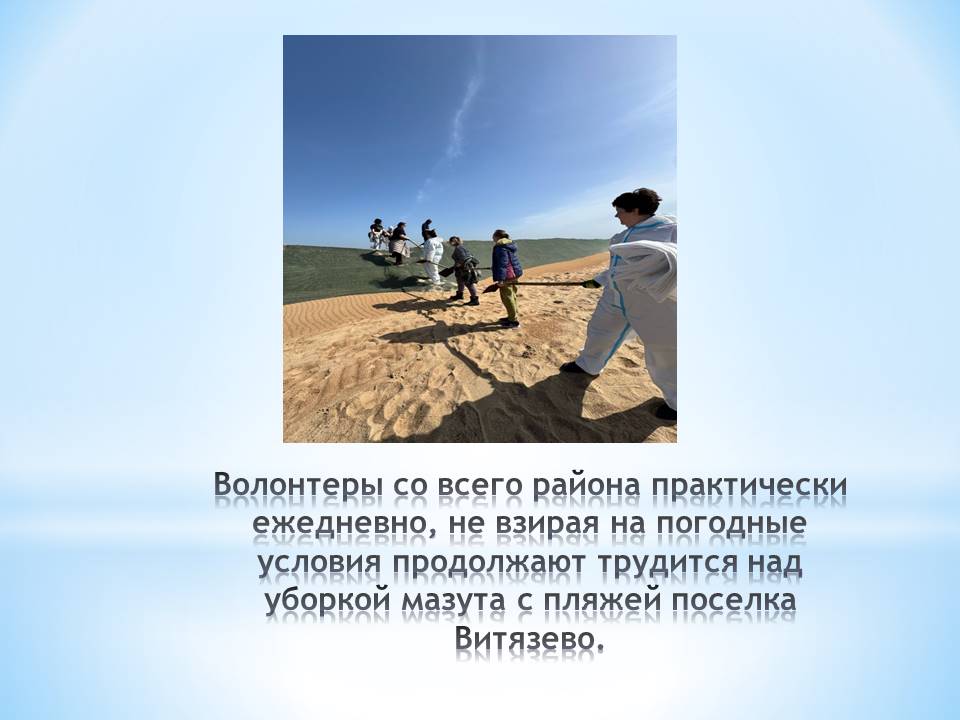 Волонтеры со всего района практически ежедневно, не взирая на погодные условия продолжают трудится над уборкой мазута с пляжей поселка Витязево.